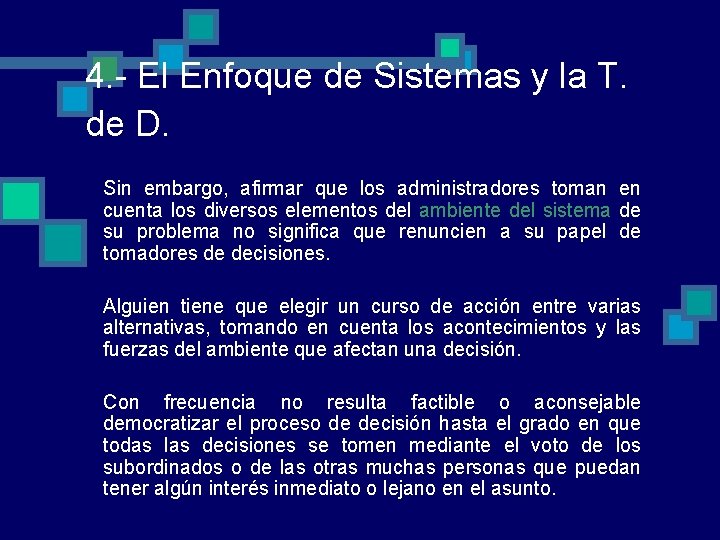 4.- El Enfoque de Sistemas y la T. de D.

Sin embargo, afirmar que los administradores toman en cuenta los diversos elementos del ambiente del sistema de su problema no significa que renuncien a su papel de tomadores de decisiones.

Alguien tiene que elegir un curso de acción entre varias alternativas, tomando en cuenta los acontecimientos y las fuerzas del ambiente que afectan una decisión.

Con frecuencia no resulta factible o aconsejable democratizar el proceso de decisión hasta el grado en que todas las decisiones se tomen mediante el voto de los subordinados o de las otras muchas personas que puedan tener algún interés inmediato o lejano en el asunto.